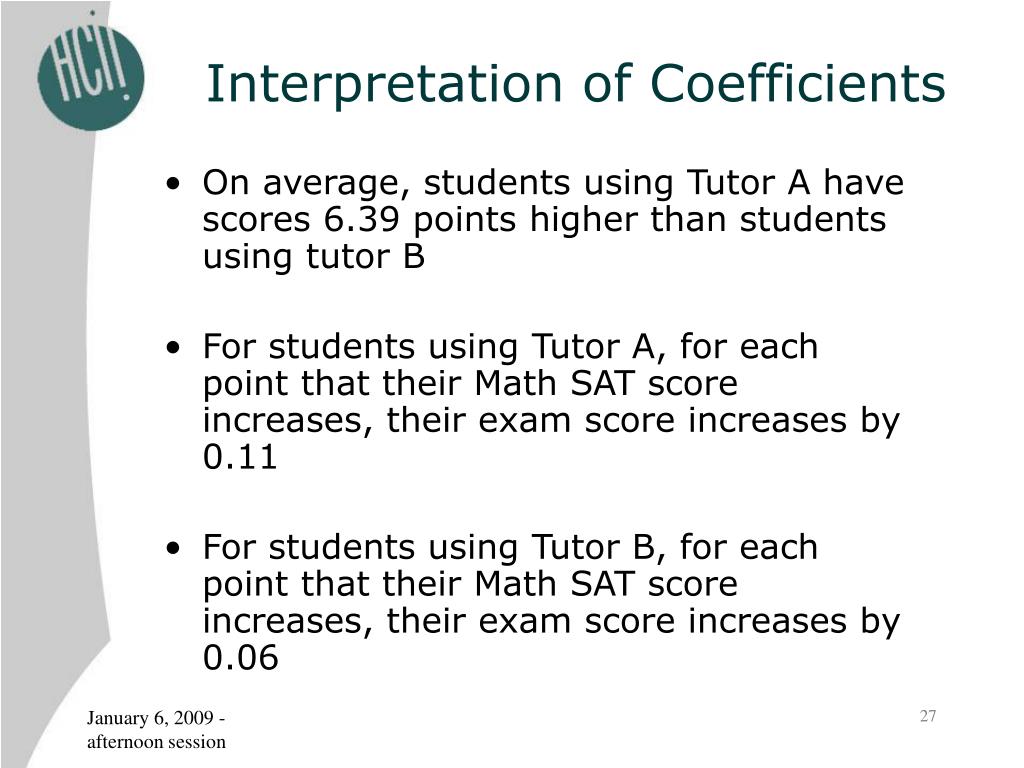 HCII

Interpretation of Coefficients

• On average, students using Tutor A have scores 6.39 points higher than students using tutor B

• For students using Tutor A, for each point that their Math SAT score increases, their exam score increases by 0.11

• For students using Tutor B, for each point that their Math SAT score increases, their exam score increases by 0.06

January 6, 2009 - afternoon session

27